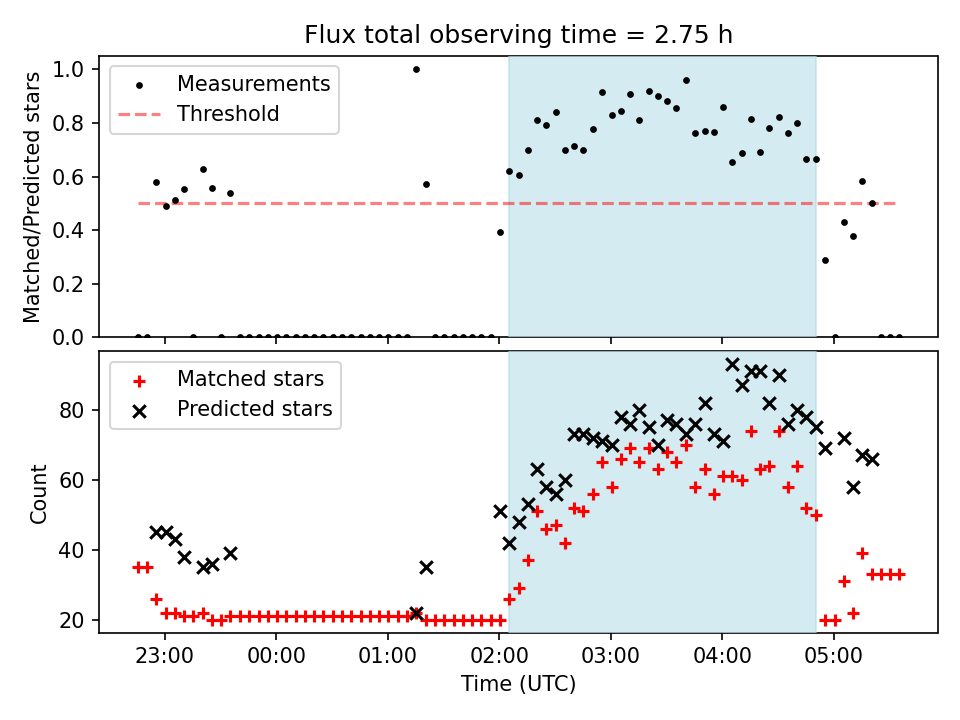 Flux total observing time = 2.75 h

Measurements
Threshold

Matched/Predicted stars

1.0
0.8
0.6
0.4
0.2
0.0

Matched stars
Predicted stars

Count

80
60
40
20

23:00
00:00
01:00
02:00
03:00
04:00
05:00

Time (UTC)